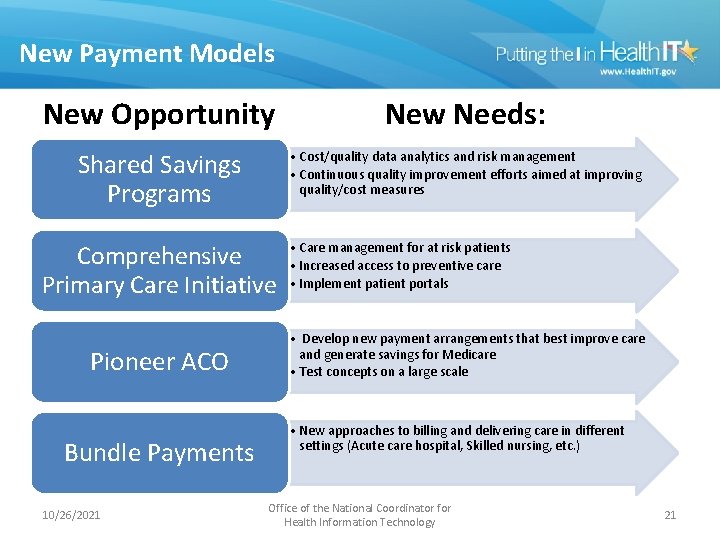 New Payment Models

Putting the I in HealthIT
www.HealthIT.gov

New Opportunity

New Needs:

Shared Savings Programs

• Cost/quality data analytics and risk management
• Continuous quality improvement efforts aimed at improving quality/cost measures

Comprehensive Primary Care Initiative

• Care management for at risk patients
• Increased access to preventive care
• Implement patient portals

Pioneer ACO

• Develop new payment arrangements that best improve care and generate savings for Medicare
• Test concepts on a large scale

Bundle Payments

• New approaches to billing and delivering care in different settings (Acute care hospital, Skilled nursing, etc.)

10/26/2021

Office of the National Coordinator for Health Information Technology

21